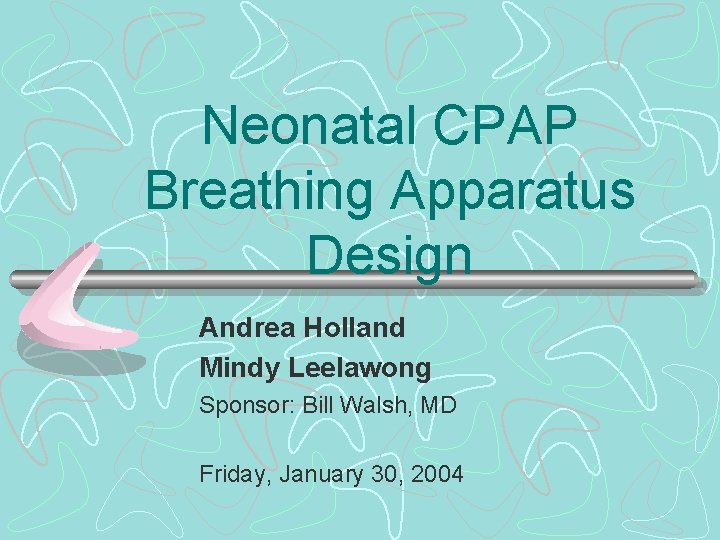 Neonatal CPAP Breathing Apparatus Design

Andrea Holland

Mindy Leelawong

Sponsor: Bill Walsh, MD

Friday, January 30, 2004